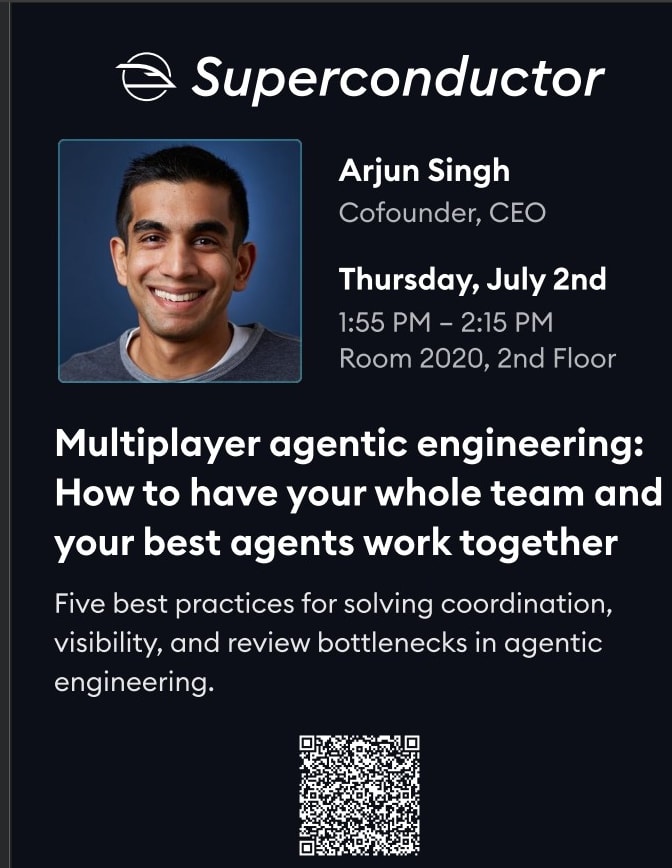 Superconductor

Arjun Singh
Cofounder, CEO

Thursday, July 2nd
1:55 PM – 2:15 PM
Room 2020, 2nd Floor

Multiplayer agentic engineering: How to have your whole team and your best agents work together

Five best practices for solving coordination, visibility, and review bottlenecks in agentic engineering.